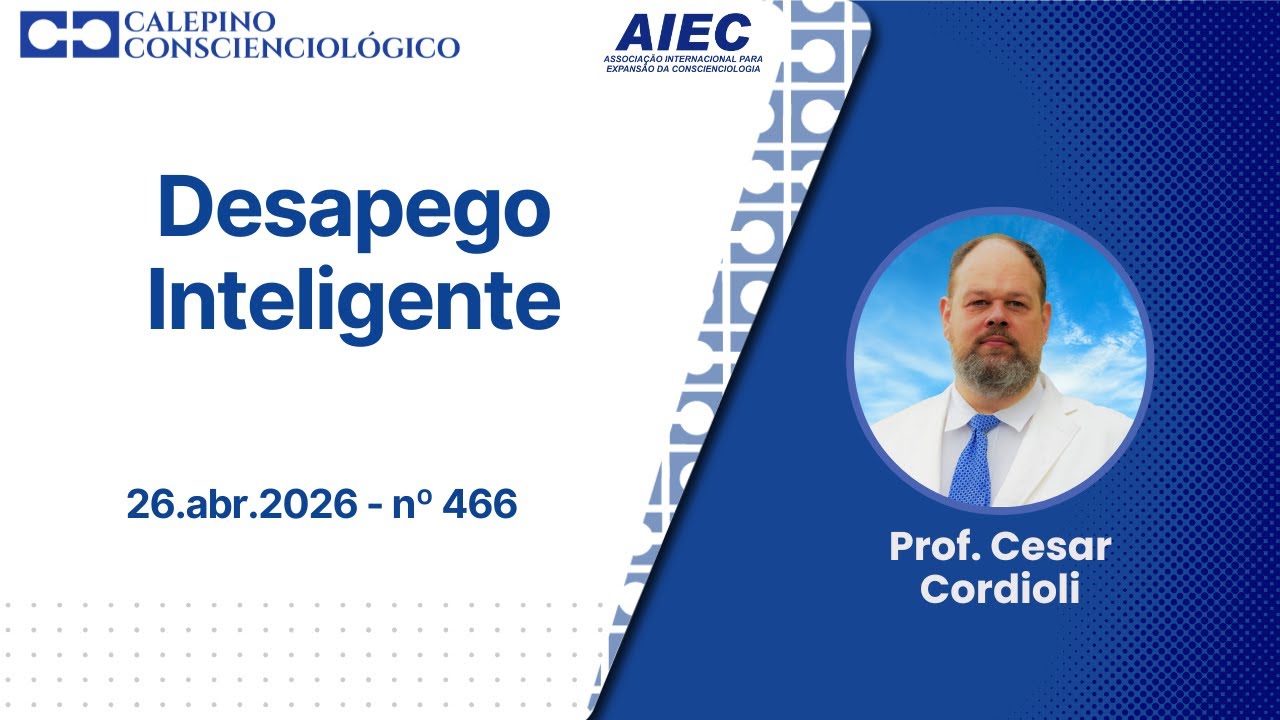 CALEPINO
CONSCIENCIOLÓGICO

AIEC
ASSOCIAÇÃO INTERNACIONAL PARA EXPANSÃO DA CONSCIENCIOLOGIA

Desapego Inteligente

26.abr.2026 - nº 466

Prof. Cesar Cordioli